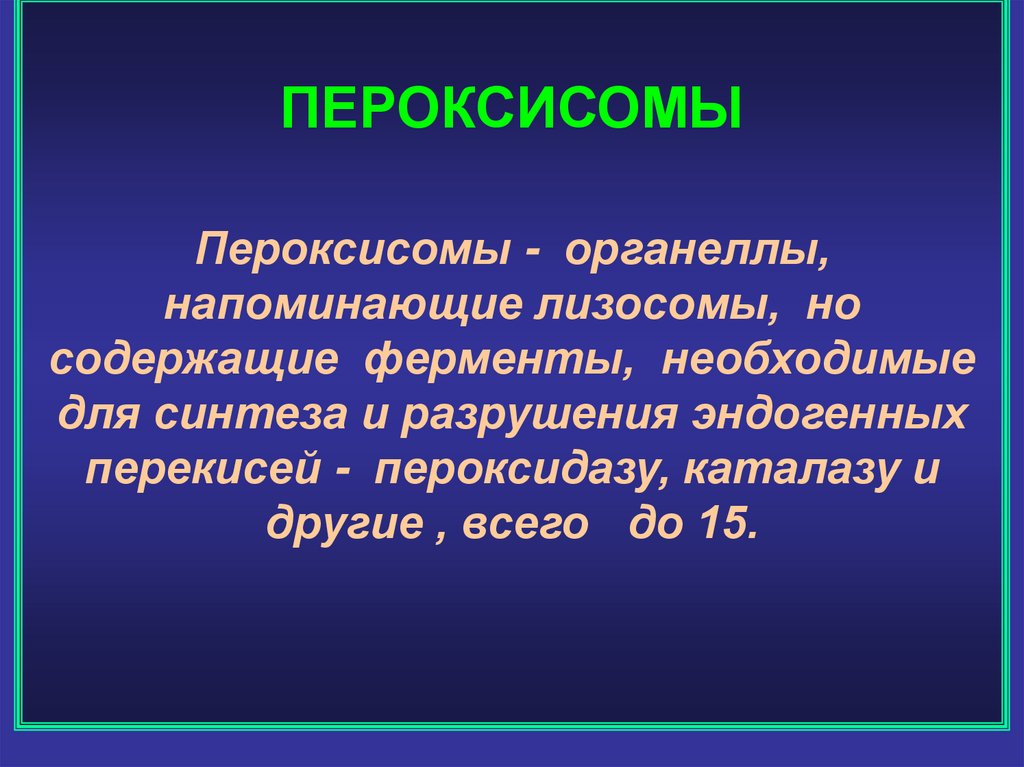 ПЕРОКСИСОМЫ

Пероксисомы - органеллы, напоминающие лизосомы, но содержащие ферменты, необходимые для синтеза и разрушения эндогенных перекисей - пероксидазу, каталазу и другие , всего до 15.